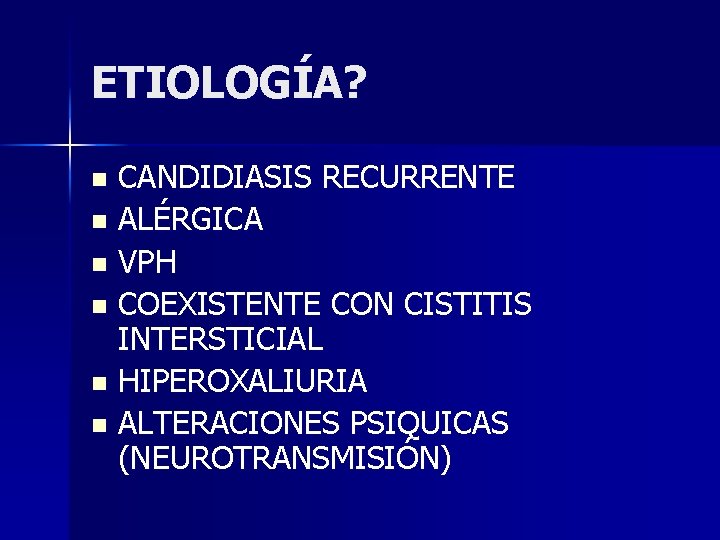 ETIOLOGÍA?

- CANDIDIASIS RECURRENTE
- ALÉRGICA
- VPH
- COEXISTENTE CON CISTITIS INTERSTICIAL
- HIPEROXALIURIA
- ALTERACIONES PSIQUICAS (NEUROTRANSMISIÓN)